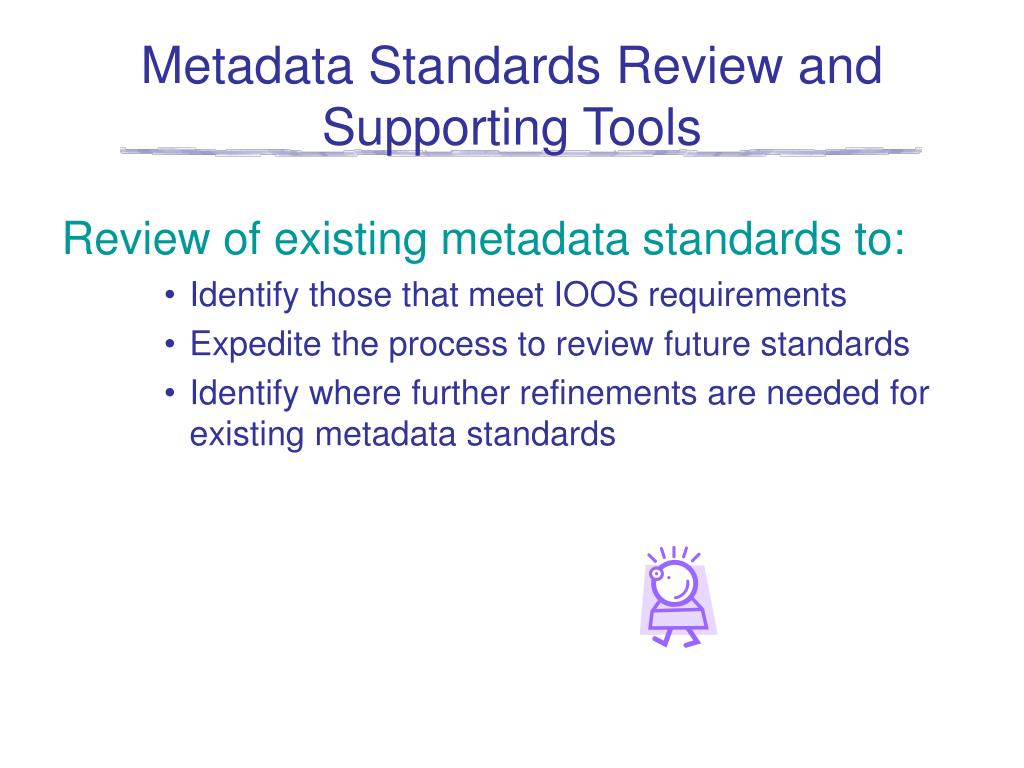 Metadata Standards Review and Supporting Tools

Review of existing metadata standards to:

• Identify those that meet IOOS requirements
• Expedite the process to review future standards
• Identify where further refinements are needed for existing metadata standards